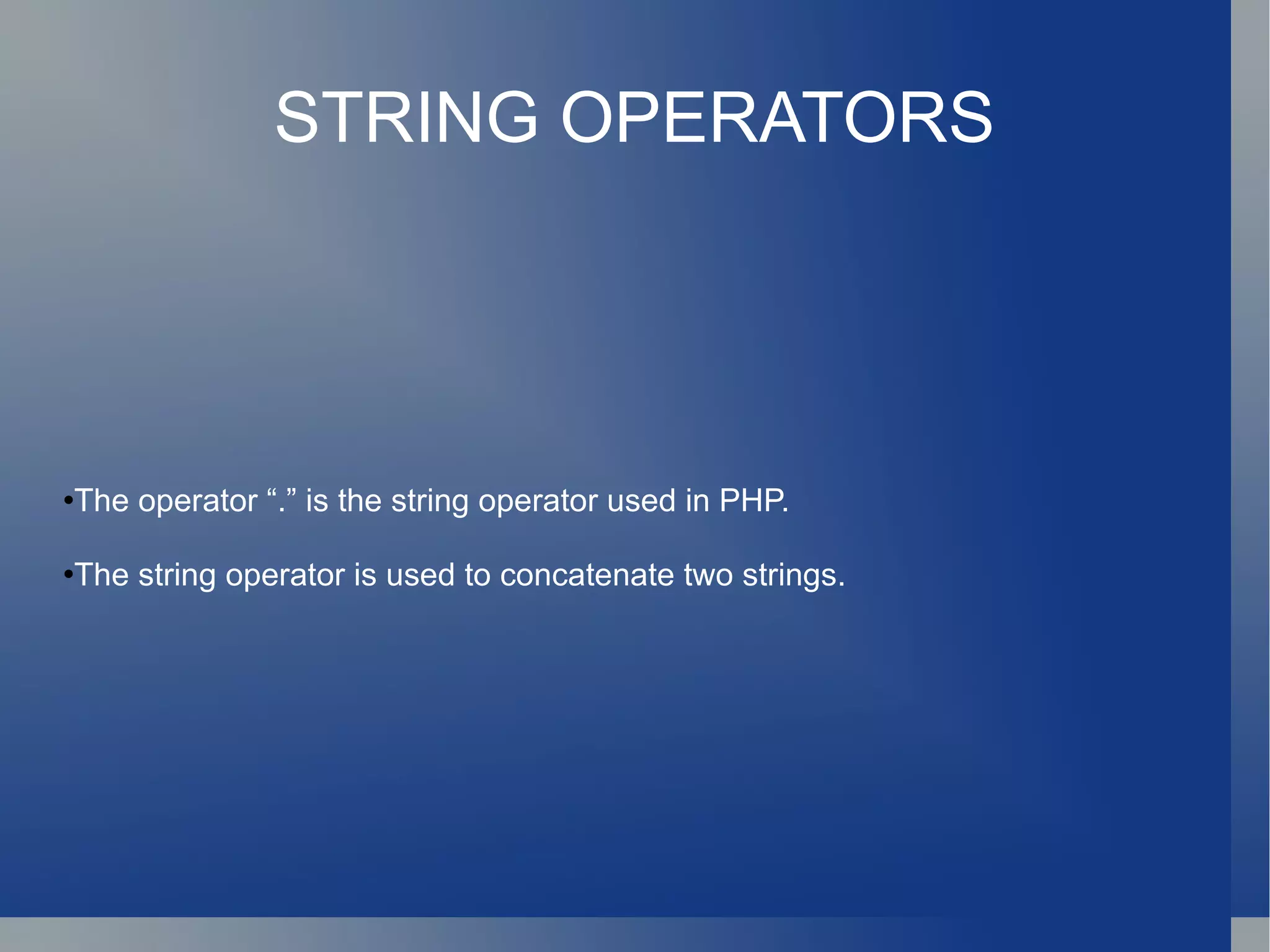 STRING OPERATORS

•The operator “.” is the string operator used in PHP.

•The string operator is used to concatenate two strings.